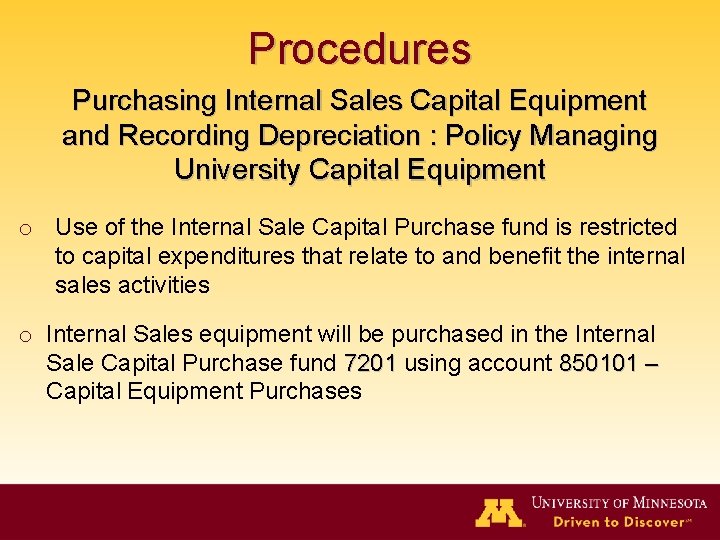 Procedures

Purchasing Internal Sales Capital Equipment and Recording Depreciation : Policy Managing University Capital Equipment

o Use of the Internal Sale Capital Purchase fund is restricted to capital expenditures that relate to and benefit the internal sales activities

o Internal Sales equipment will be purchased in the Internal Sale Capital Purchase fund 7201 using account 850101 – Capital Equipment Purchases

UNIVERSITY OF MINNESOTA
Driven to Discover℠